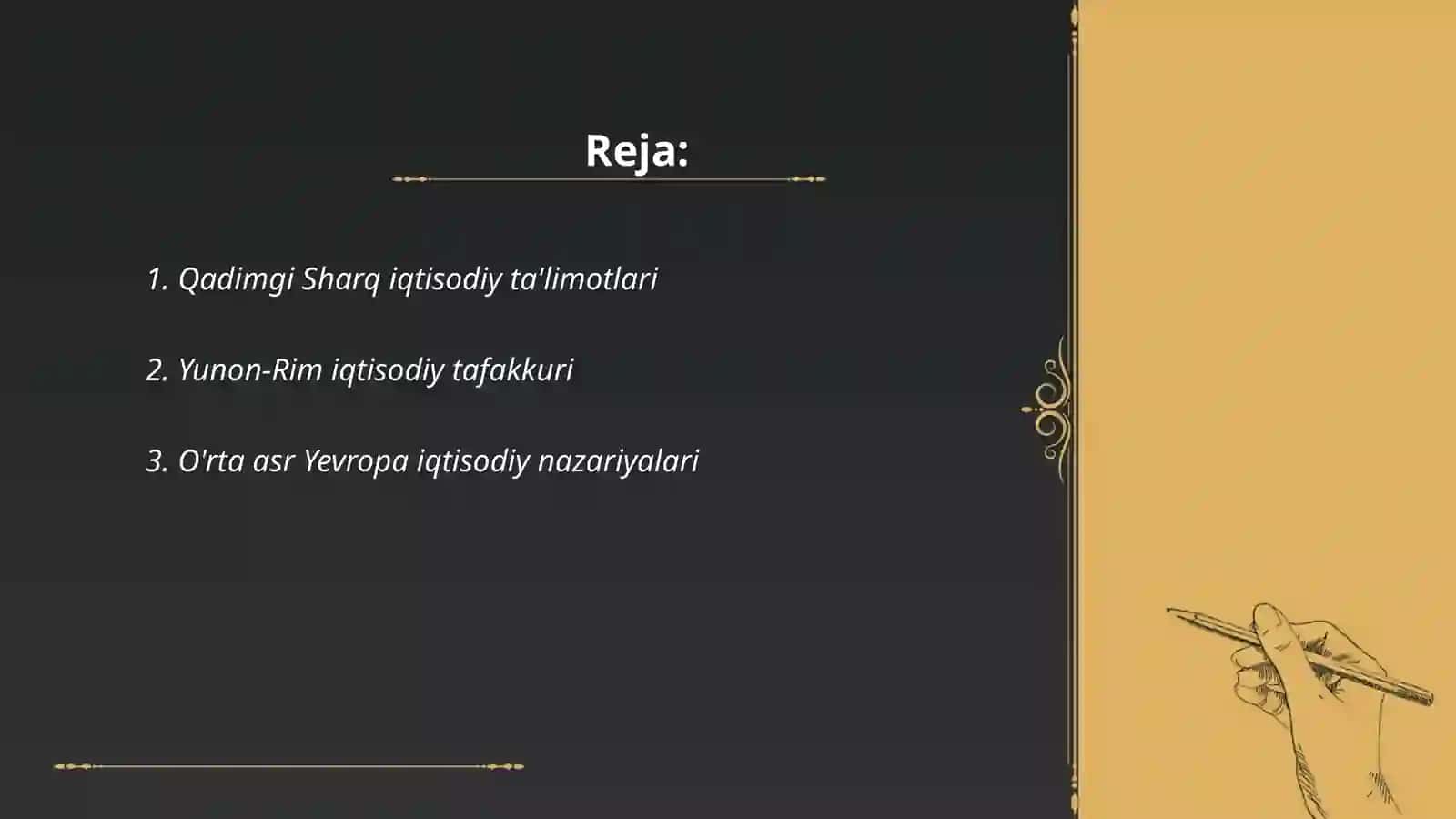 Reja:

1. Qadimgi Sharq iqtisodiy ta'limotlari

2. Yunon-Rim iqtisodiy tafakkuri

3. O'rta asr Yevropa iqtisodiy nazariyalari